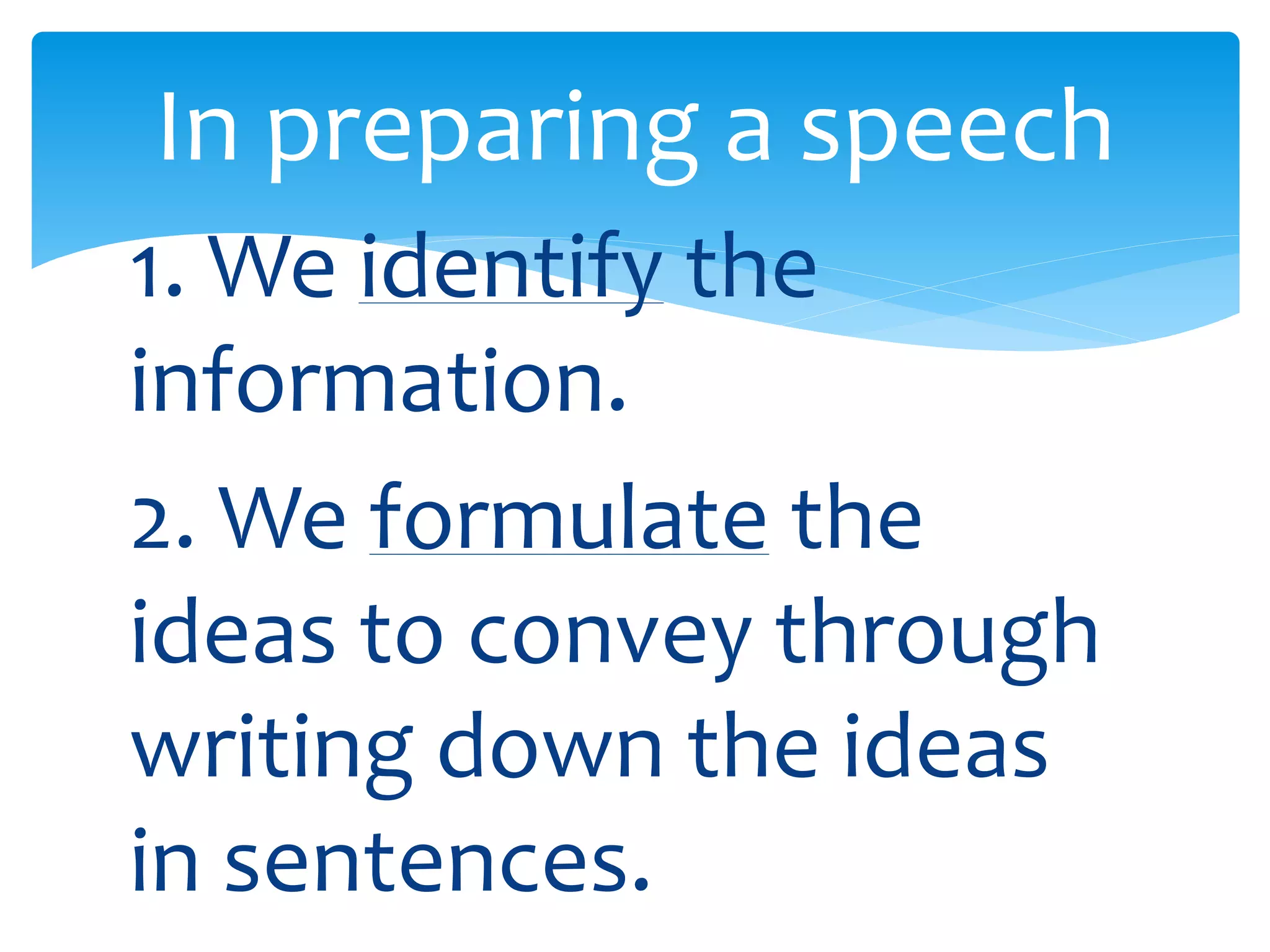 In preparing a speech

1. We identify the information.

2. We formulate the ideas to convey through writing down the ideas in sentences.